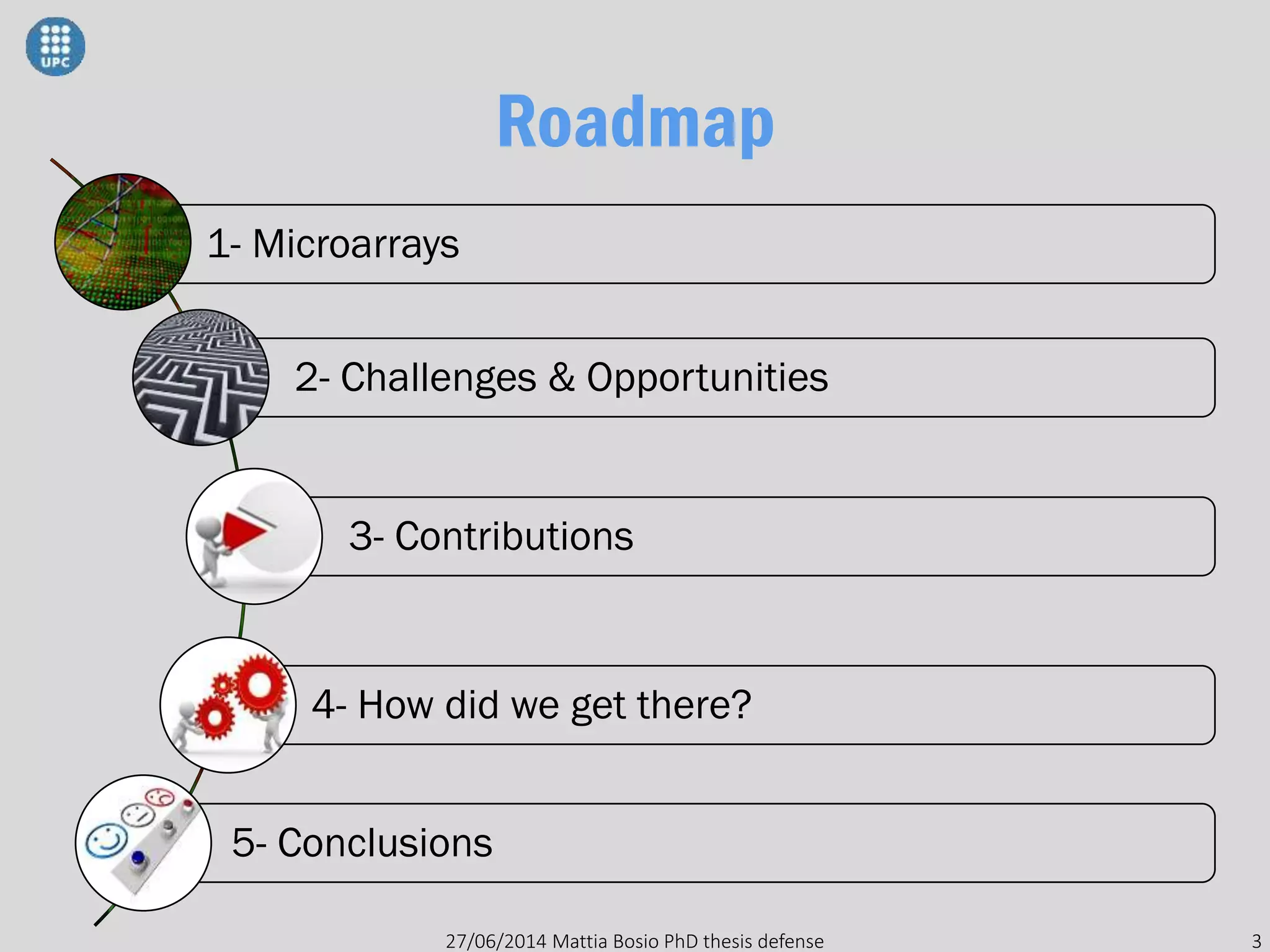 UPC

Roadmap

1- Microarrays

2- Challenges & Opportunities

3- Contributions

4- How did we get there?

5- Conclusions

27/06/2014 Mattia Bosio PhD thesis defense

3